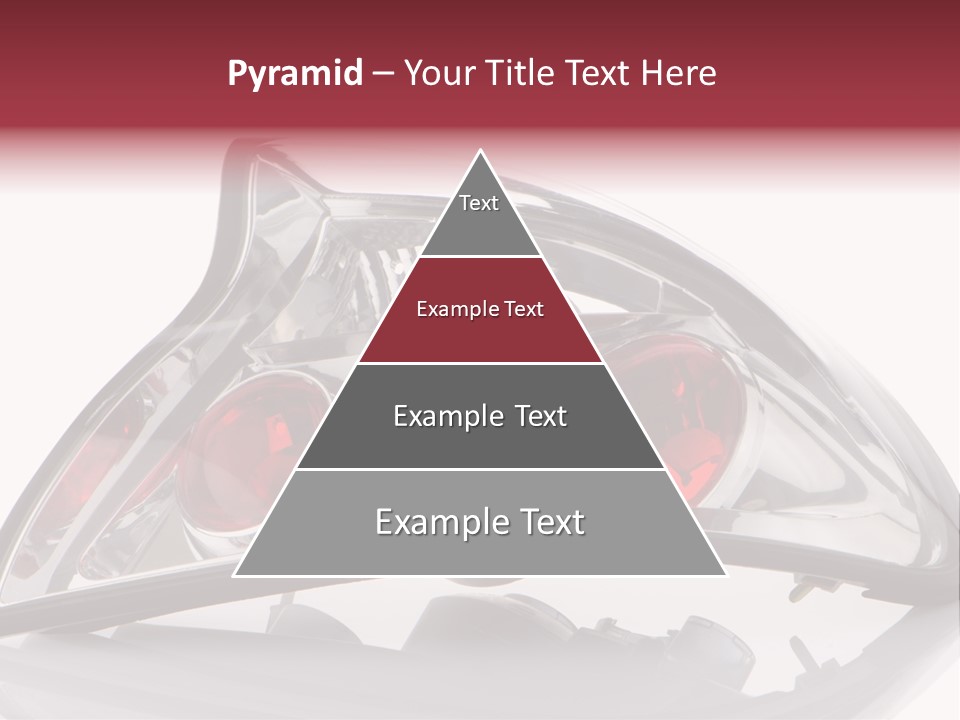 Pyramid – Your Title Text Here

Text

Example Text

Example Text

Example Text